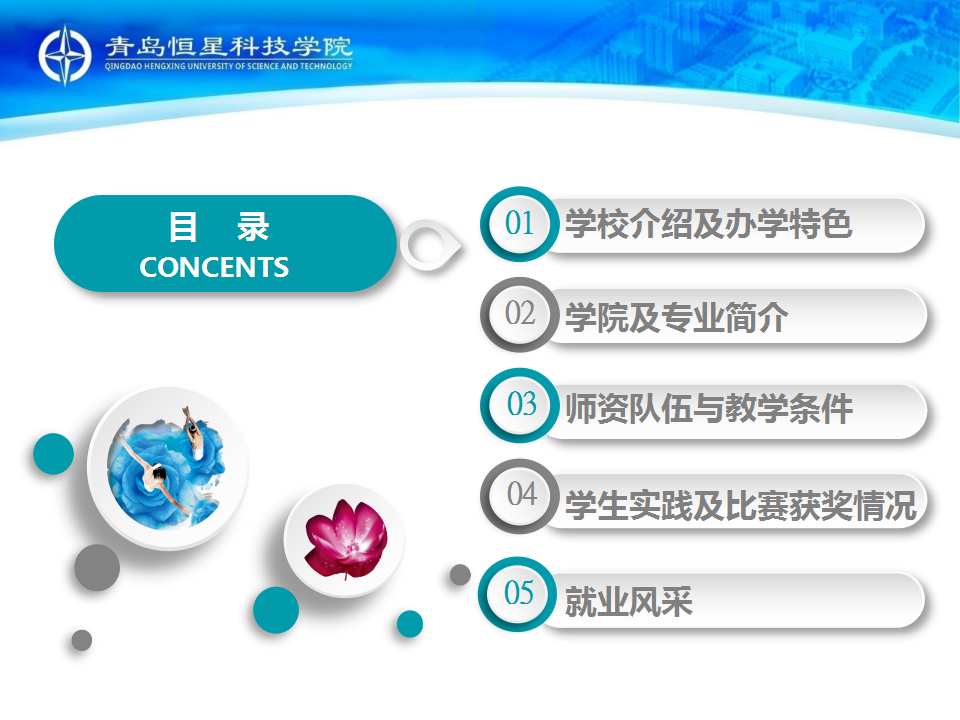 青岛恒星科技学院
QINGDAO HENGXING UNIVERSITY OF SCIENCE AND TECHNOLOGY

目 录
CONCENTS

01 学校介绍及办学特色

02 学院及专业简介

03 师资队伍与教学条件

04 学生实践及比赛获奖情况

05 就业风采